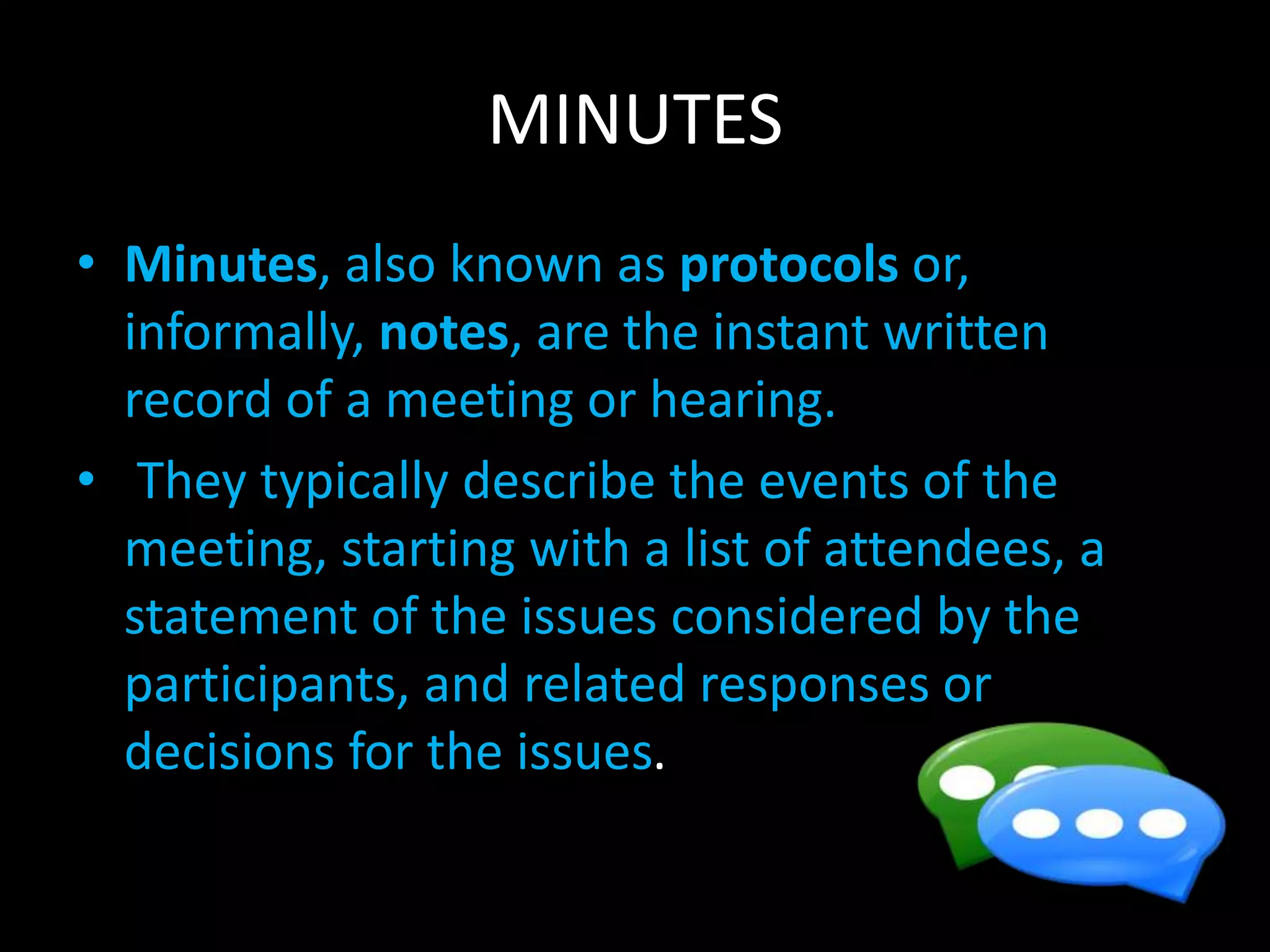 MINUTES

• Minutes, also known as protocols or, informally, notes, are the instant written record of a meeting or hearing.

• They typically describe the events of the meeting, starting with a list of attendees, a statement of the issues considered by the participants, and related responses or decisions for the issues.